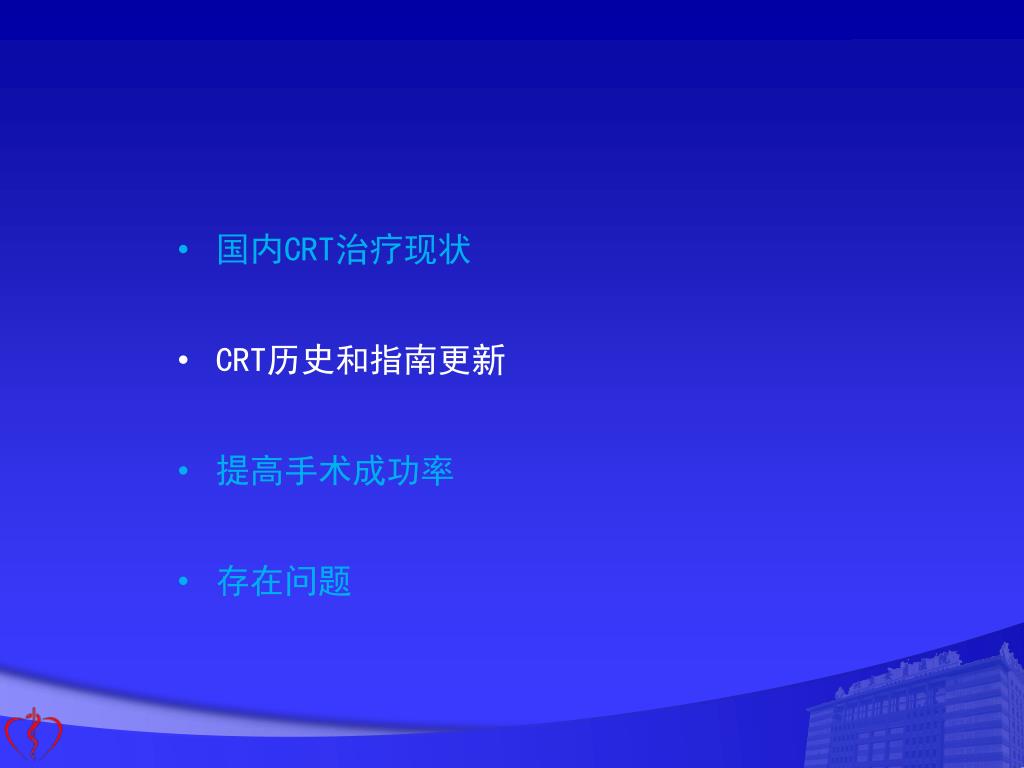 • 国内CRT治疗现状

• CRT历史和指南更新

• 提高手术成功率

• 存在问题